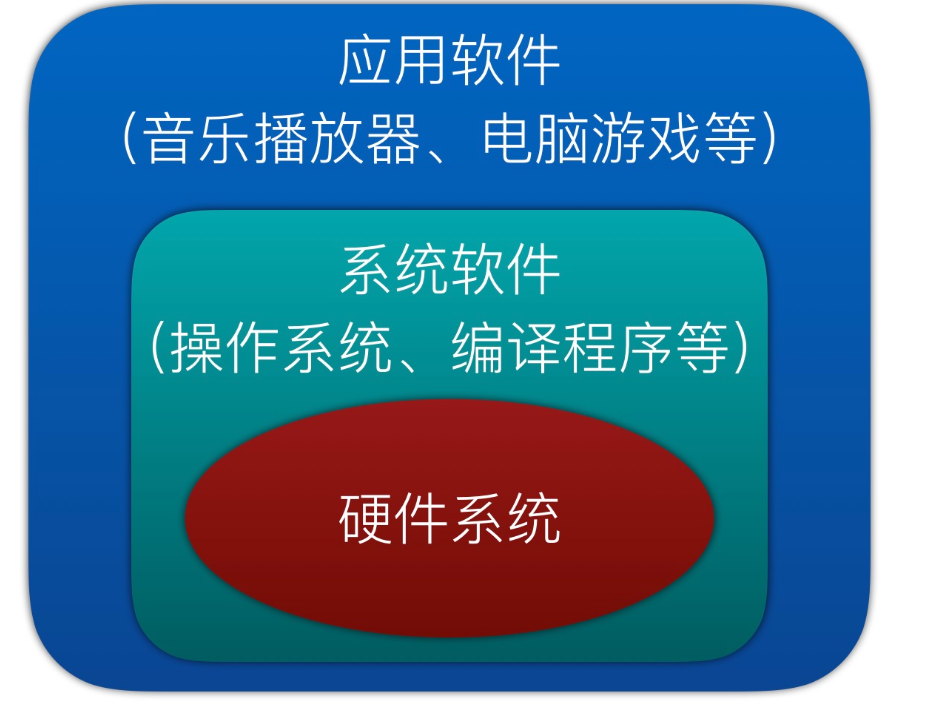 应用软件
（音乐播放器、电脑游戏等）

系统软件
（操作系统、编译程序等）

硬件系统